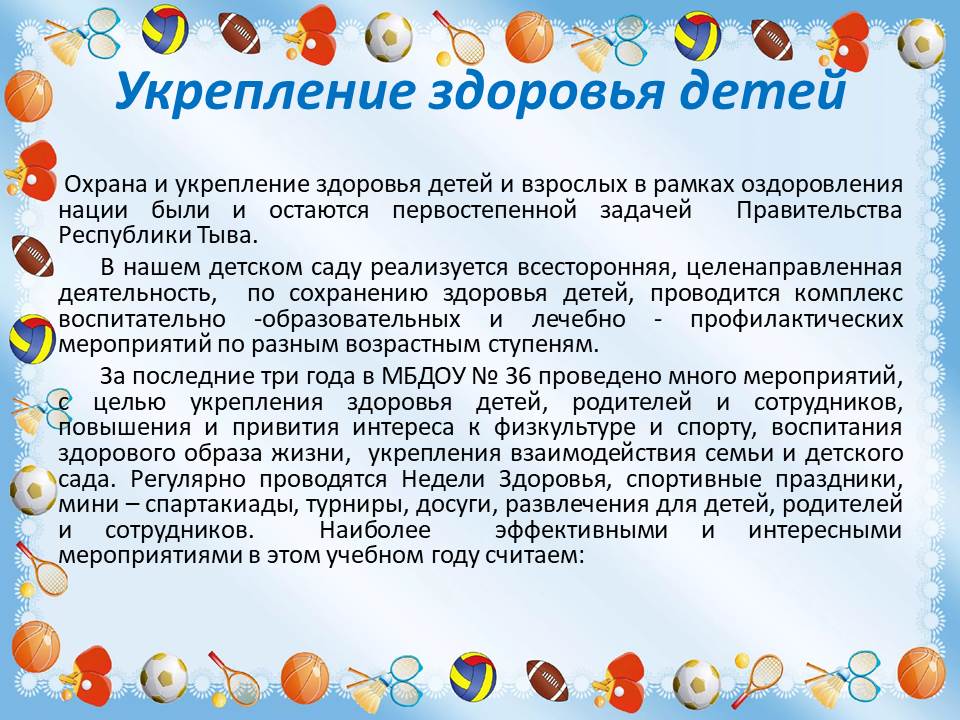 Укрепление здоровья детей

Охрана и укрепление здоровья детей и взрослых в рамках оздоровления нации были и остаются первостепенной задачей Правительства Республики Тыва.

В нашем детском саду реализуется всесторонняя, целенаправленная деятельность, по сохранению здоровья детей, проводится комплекс воспитательно -образовательных и лечебно - профилактических мероприятий по разным возрастным ступеням.

За последние три года в МБДОУ № 36 проведено много мероприятий, с целью укрепления здоровья детей, родителей и сотрудников, повышения и привития интереса к физкультуре и спорту, воспитания здорового образа жизни, укрепления взаимодействия семьи и детского сада. Регулярно проводятся Недели Здоровья, спортивные праздники, мини – спартакиады, турниры, досуги, развлечения для детей, родителей и сотрудников. Наиболее эффективными и интересными мероприятиями в этом учебном году считаем: